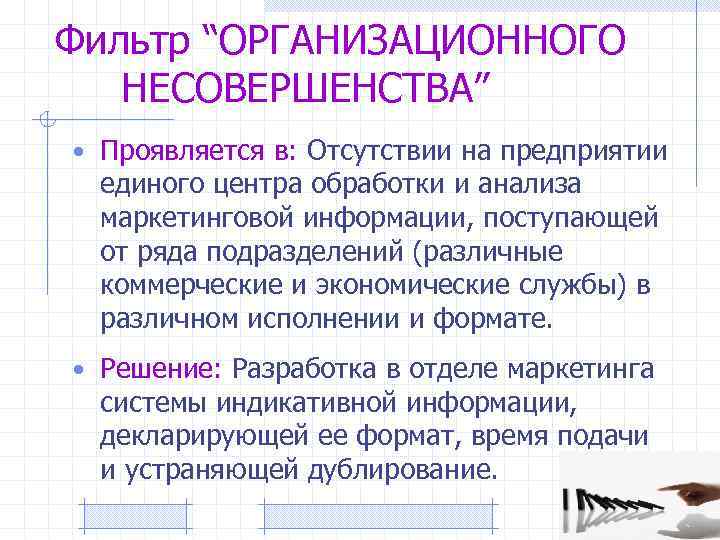 Фильтр “ОРГАНИЗАЦИОННОГО НЕСОВЕРШЕНСТВА”

• Проявляется в: Отсутствии на предприятии единого центра обработки и анализа маркетинговой информации, поступающей от ряда подразделений (различные коммерческие и экономические службы) в различном исполнении и формате.

• Решение: Разработка в отделе маркетинга системы индикативной информации, декларирующей ее формат, время подачи и устраняющей дублирование.